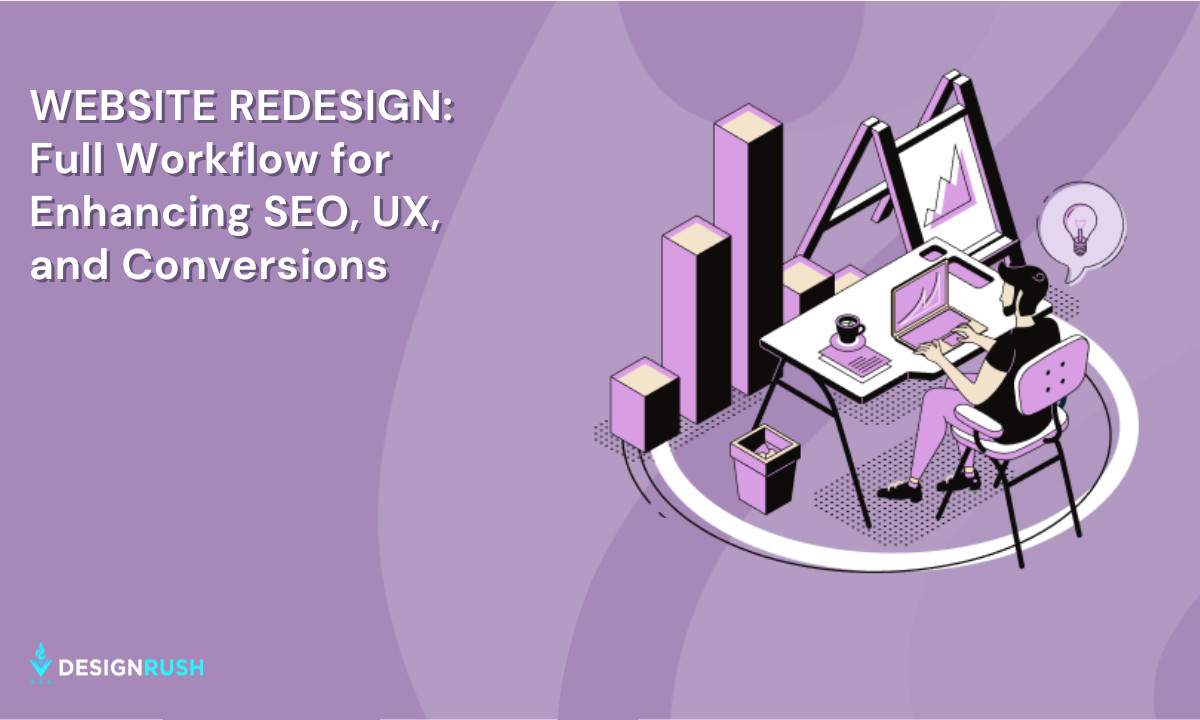 WEBSITE REDESIGN: Full Workflow for Enhancing SEO, UX, and Conversions

DESIGNRUSH